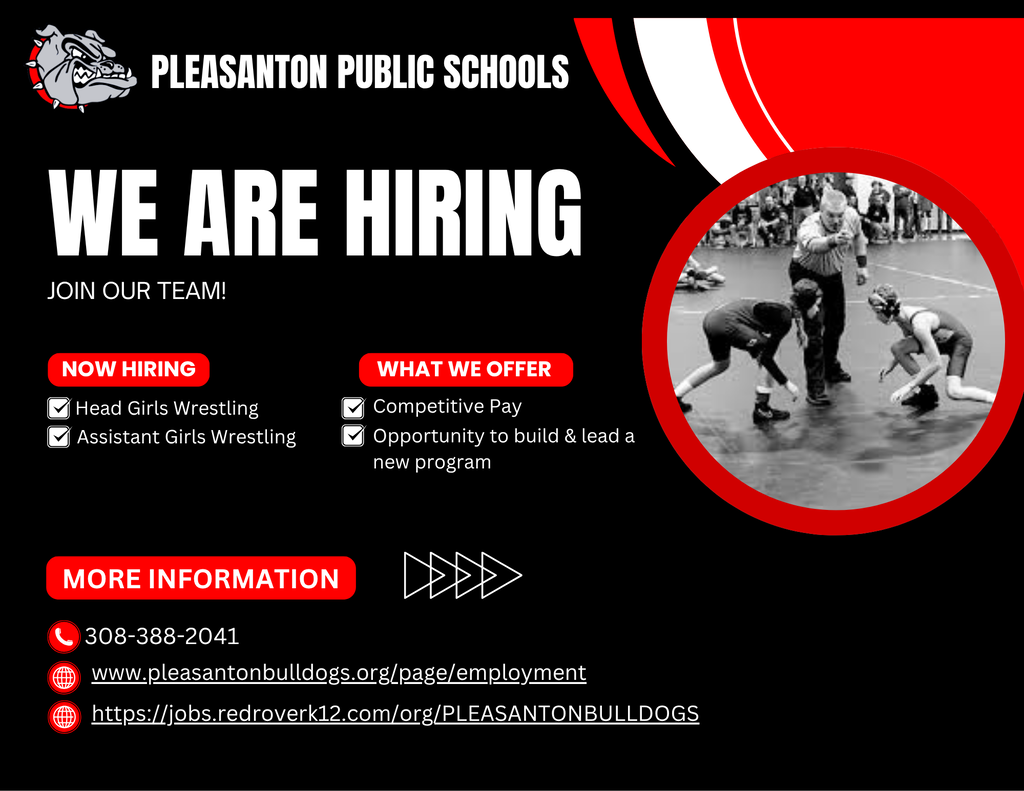 PLEASANTON PUBLIC SCHOOLS

WE ARE HIRING

JOIN OUR TEAM!

NOW HIRING

Head Girls Wrestling
Assistant Girls Wrestling

WHAT WE OFFER

Competitive Pay
Opportunity to build & lead a new program

MORE INFORMATION

308-388-2041
www.pleasantonbulldogs.org/page/employment
https://jobs.redroverk12.com/org/PLEASANTONBULLDOGS